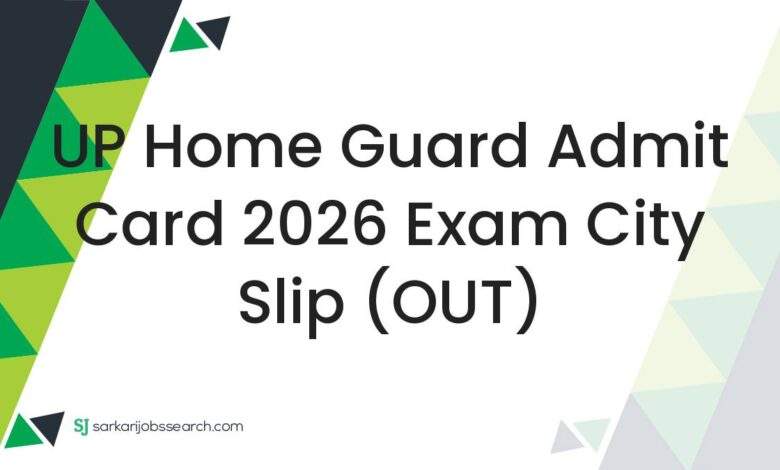 UP Home Guard Admit Card 2026 Exam City Slip (OUT)

SJ sarkarijobssearch.com